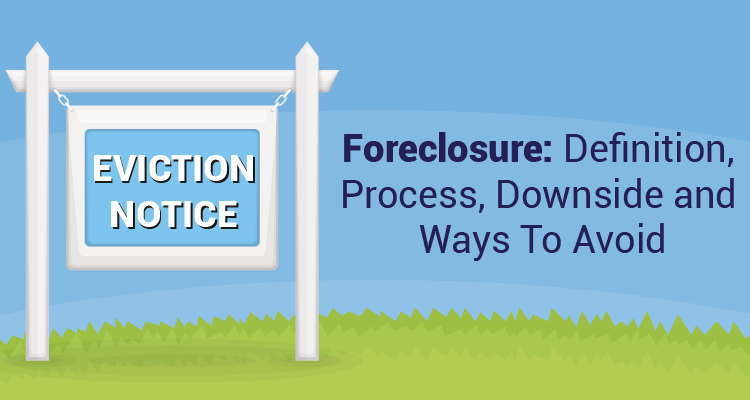 EVICTION NOTICE

Foreclosure: Definition, Process, Downside and Ways To Avoid